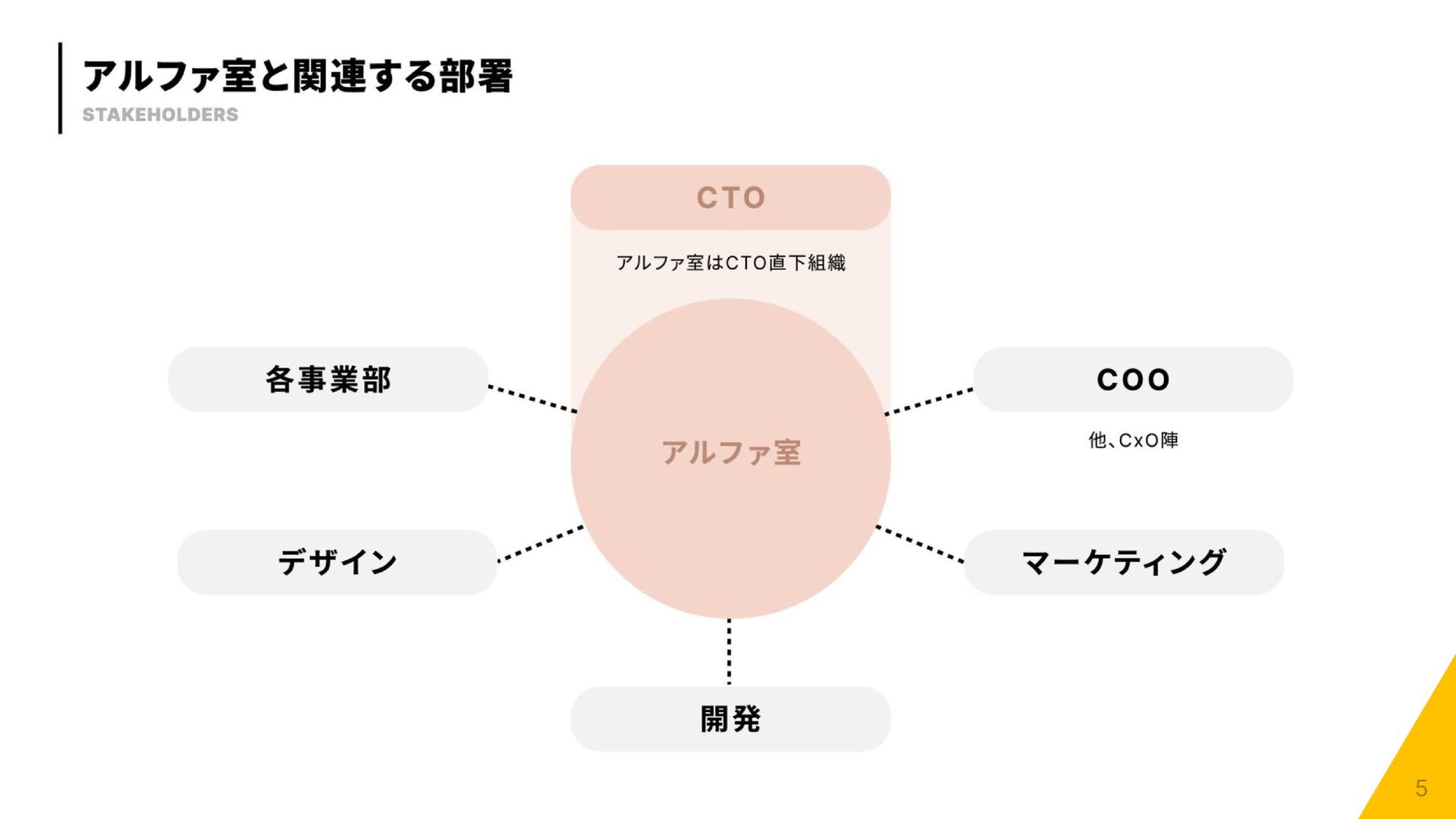 アルファ室と関連する部署
STAKEHOLDERS

CTO

アルファ室はCTO直下組織

各事業部

アルファ室

COO

他、CxO陣

デザイン

マーケティング

開発

5